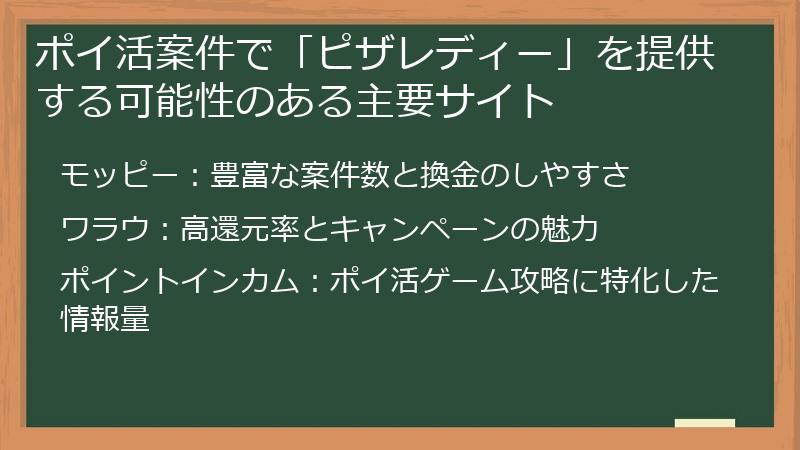 ポイ活案件で「ピザレディー」を提供する可能性のある主要サイト

モッピー：豊富な案件数と換金のしやすさ

ワラウ：高還元率とキャンペーンの魅力

ポイントインカム：ポイ活ゲーム攻略に特化した情報量